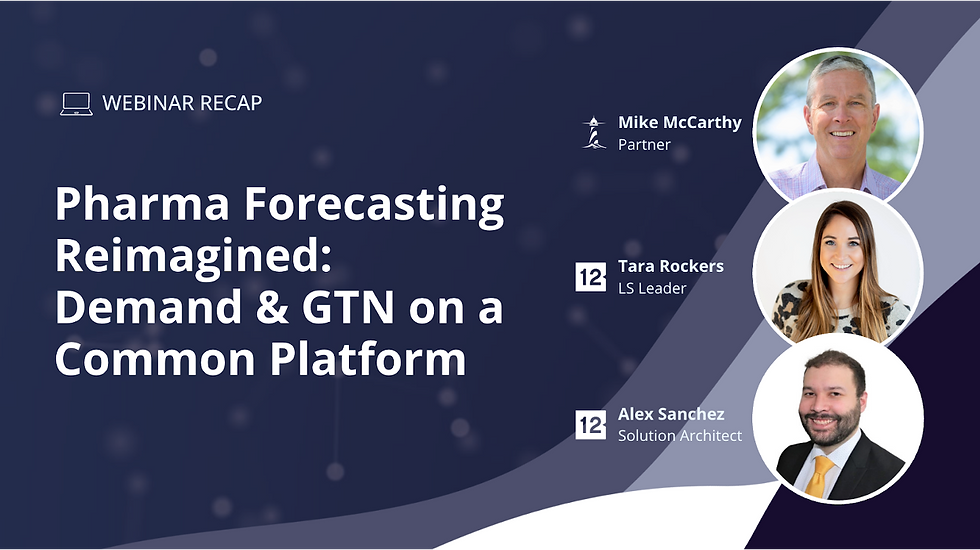 WEBINAR RECAP

Pharma Forecasting Reimagined: Demand & GTN on a Common Platform

Mike McCarthy
Partner

12 Tara Rockers
LS Leader

12 Alex Sanchez
Solution Architect